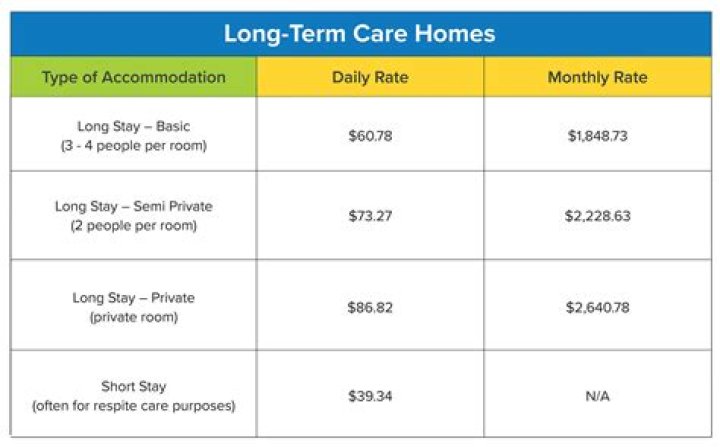 Long-Term Care Homes

| Type of Accommodation | Daily Rate | Monthly Rate |
|---|---|---|
| Long Stay – Basic (3 - 4 people per room) | \$60.78 | \$1,848.73 |
| Long Stay – Semi Private (2 people per room) | \$73.27 | \$2,228.63 |
| Long Stay – Private (private room) | \$86.82 | \$2,640.78 |
| Short Stay (often for respite care purposes) | \$39.34 | N/A |